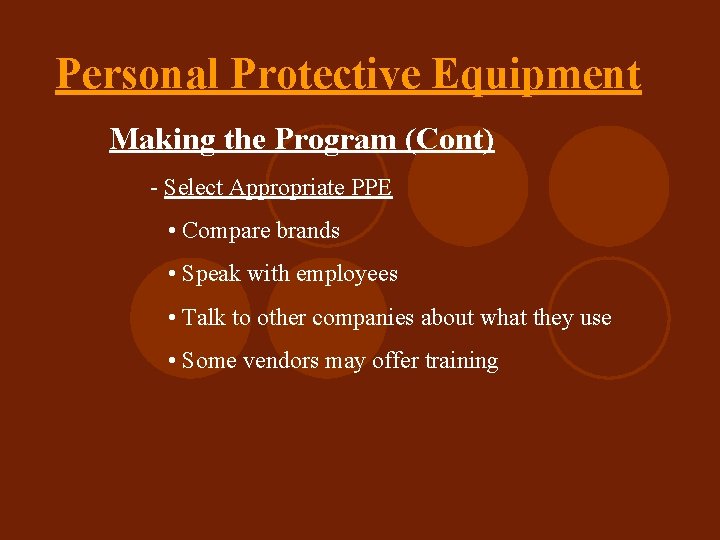 Personal Protective Equipment

Making the Program (Cont)

- Select Appropriate PPE

• Compare brands

• Speak with employees

• Talk to other companies about what they use

• Some vendors may offer training